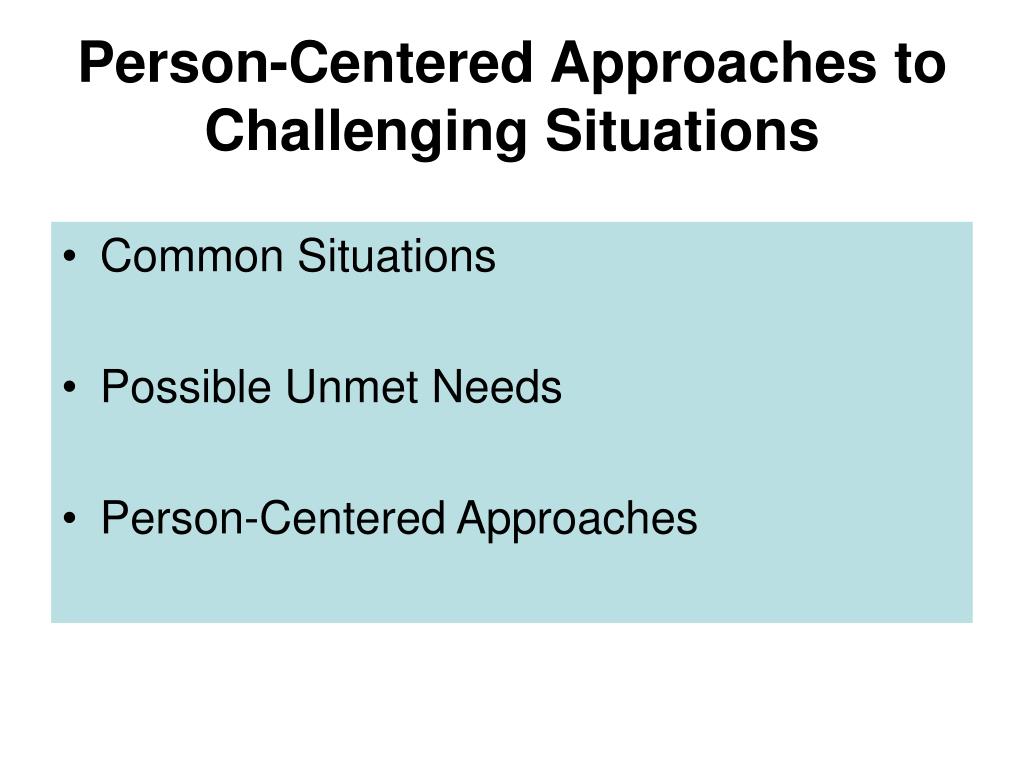 Person-Centered Approaches to Challenging Situations

• Common Situations

• Possible Unmet Needs

• Person-Centered Approaches